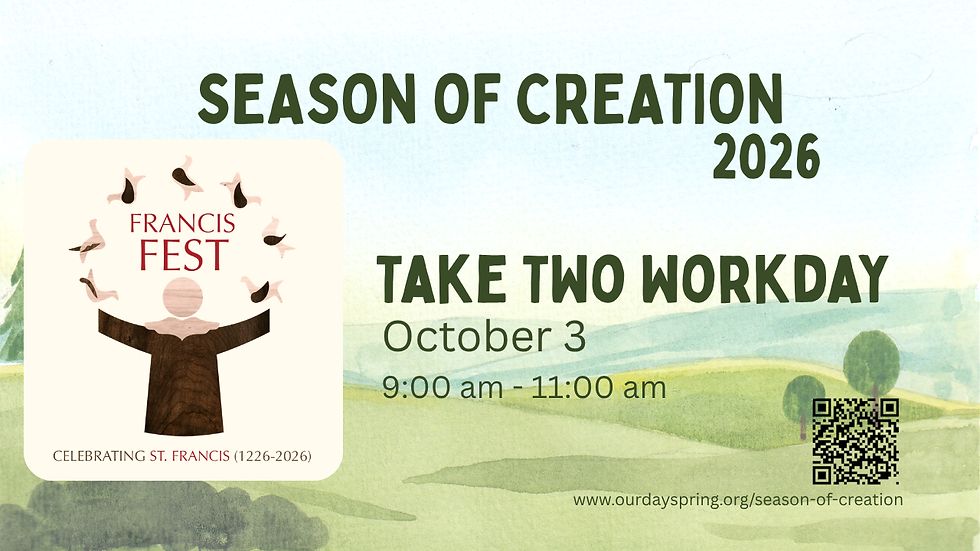 SEASON OF CREATION
2026

FRANCIS
FEST

CELEBRATING ST. FRANCIS (1226-2026)

TAKE TWO WORKDAY
October 3
9:00 am - 11:00 am

www.ourdayspring.org/season-of-creation